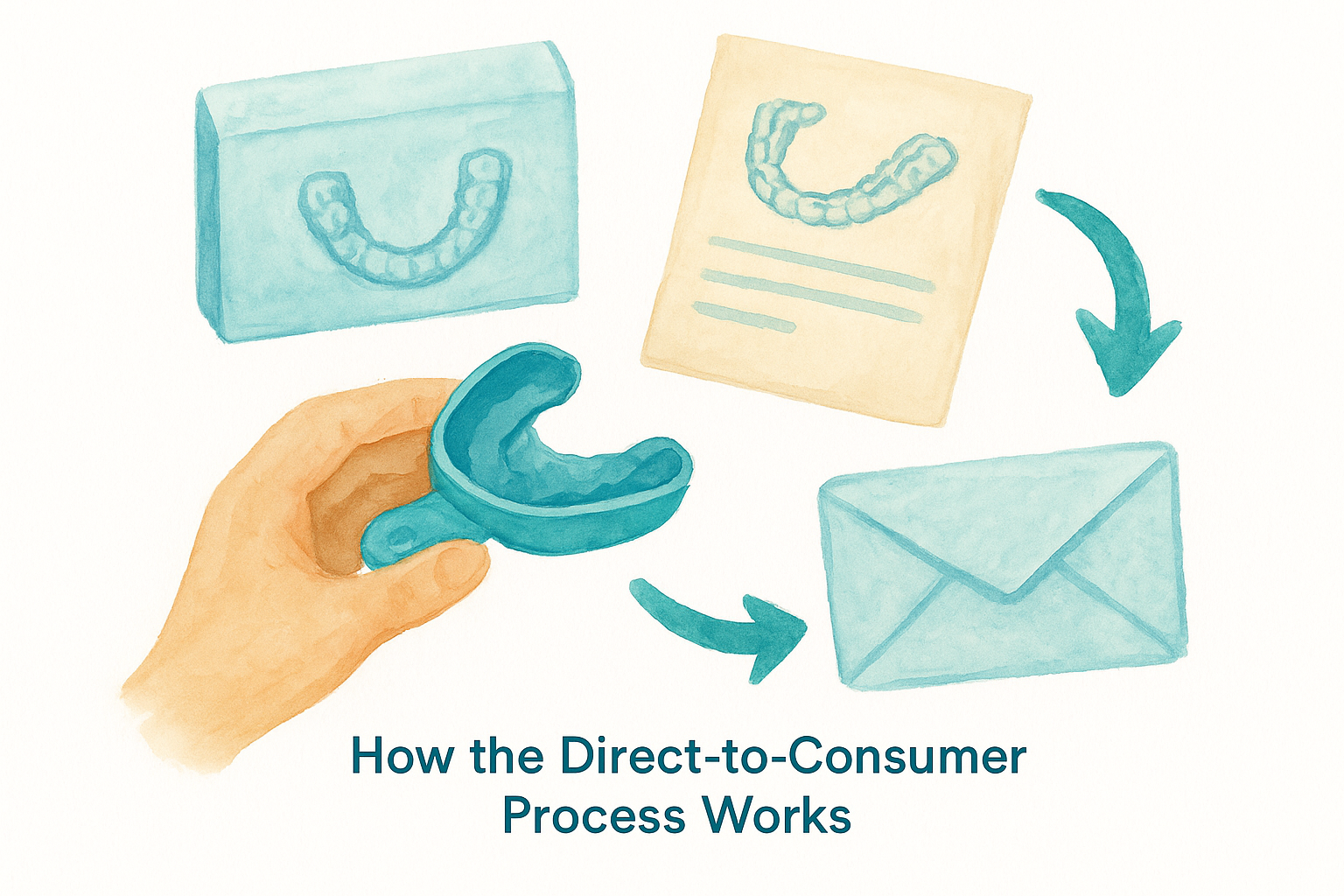 How the Direct-to-Consumer Process Works